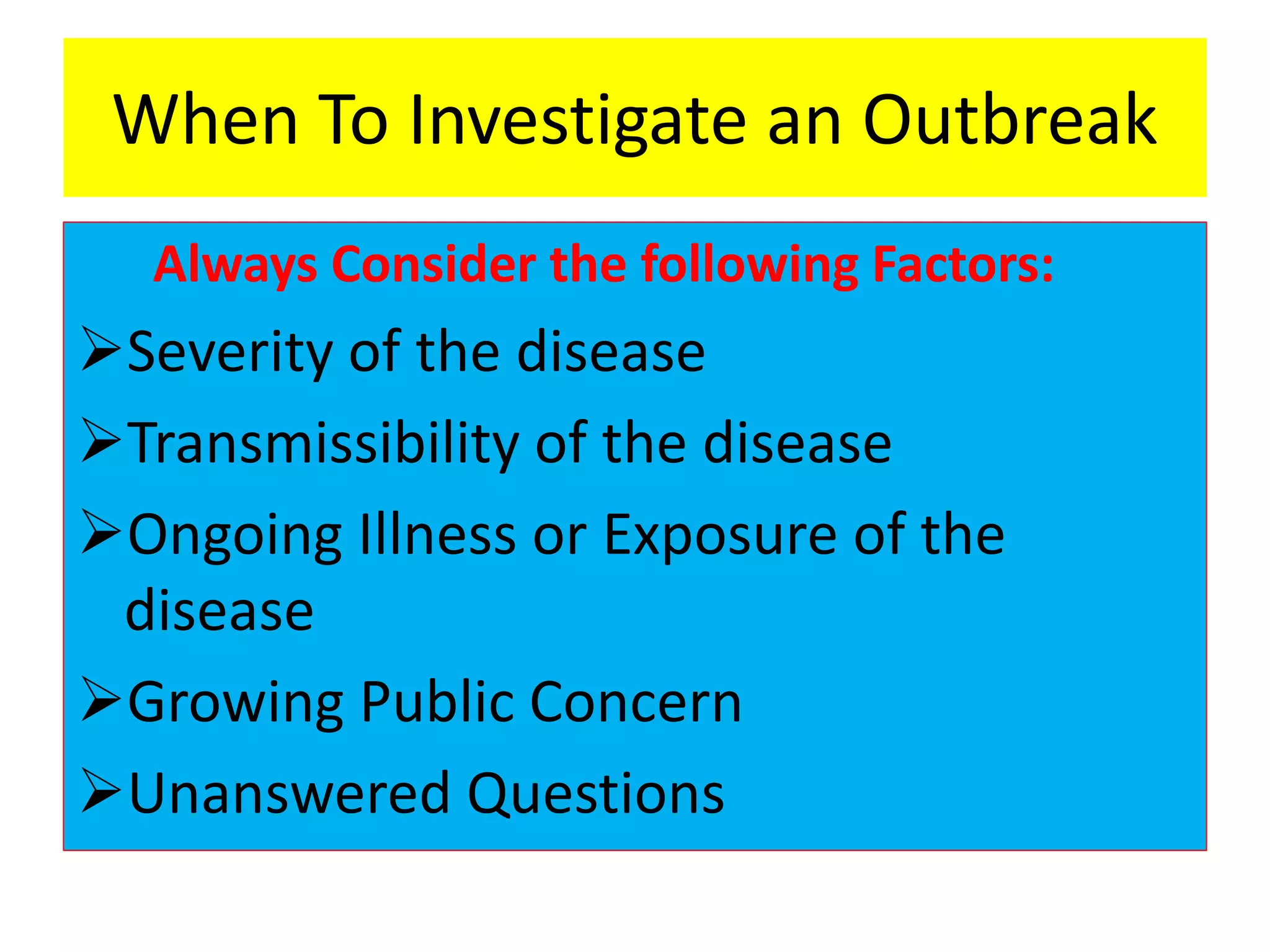 When To Investigate an Outbreak

Always Consider the following Factors:

➢Severity of the disease

➢Transmissibility of the disease

➢Ongoing Illness or Exposure of the disease

➢Growing Public Concern

➢Unanswered Questions